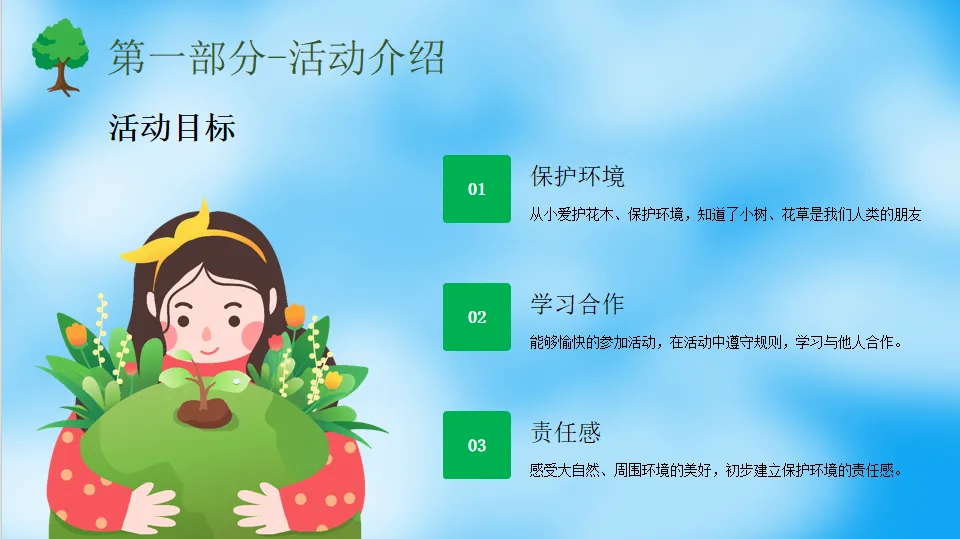 第一部分-活动介绍

活动目标

01

保护环境

从小爱护花木、保护环境，知道了小树、花草是我们人类的朋友

02

学习合作

能够愉快的参加活动，在活动中遵守规则，学习与他人合作。

03

责任感

感受大自然、周围环境的美好，初步建立保护环境的责任感。